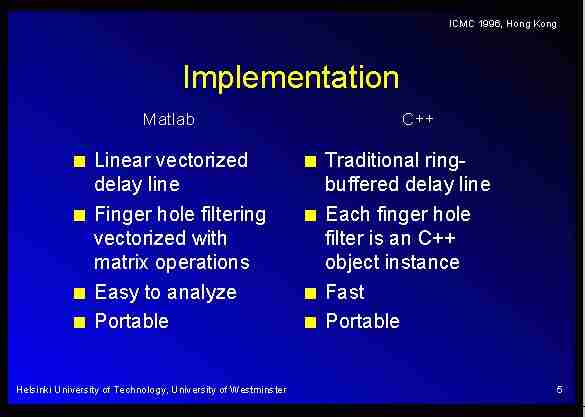 ICMC 1996, Hong Kong

Implementation

Matlab

- Linear vectorized delay line
- Finger hole filtering vectorized with matrix operations
- Easy to analyze
- Portable

C++

- Traditional ring-buffered delay line
- Each finger hole filter is an C++ object instance
- Fast
- Portable

Helsinki University of Technology, University of Westminster

5